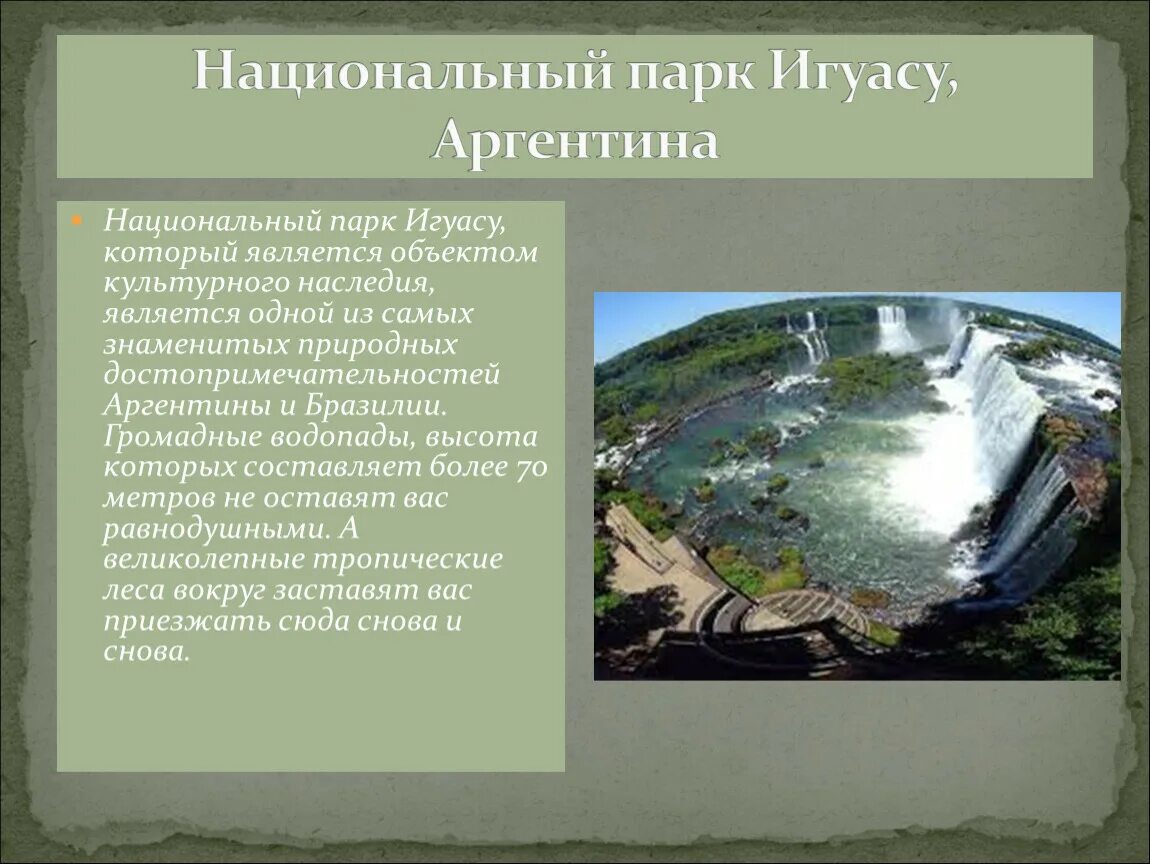 Национальный парк Игуасу, Аргентина

Национальный парк Игуасу, который является объектом культурного наследия, является одной из самых знаменитых природных достопримечательностей Аргентины и Бразилии. Громадные водопады, высота которых составляет более 70 метров не оставят вас равнодушными. А великолепные тропические леса вокруг заставят вас приезжать сюда снова и снова.